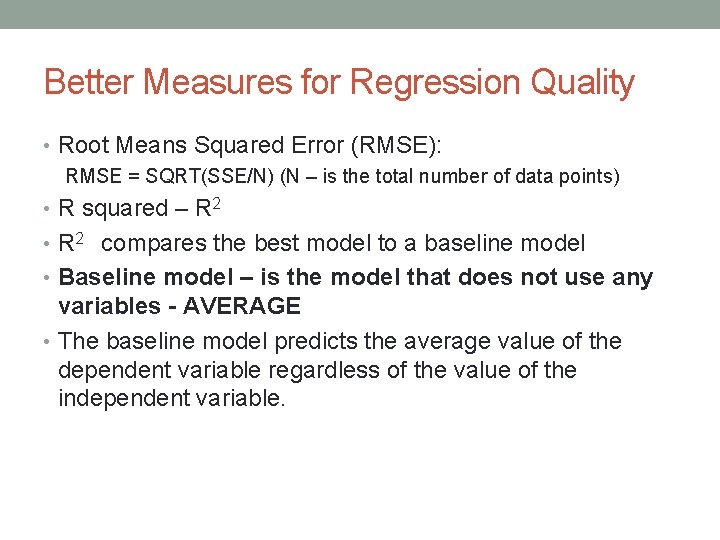 Better Measures for Regression Quality

• Root Means Squared Error (RMSE):
RMSE = SQRT(SSE/N) (N – is the total number of data points)

• R squared – $R^2$

• $R^2$ compares the best model to a baseline model

• Baseline model – is the model that does not use any variables - AVERAGE

• The baseline model predicts the average value of the dependent variable regardless of the value of the independent variable.